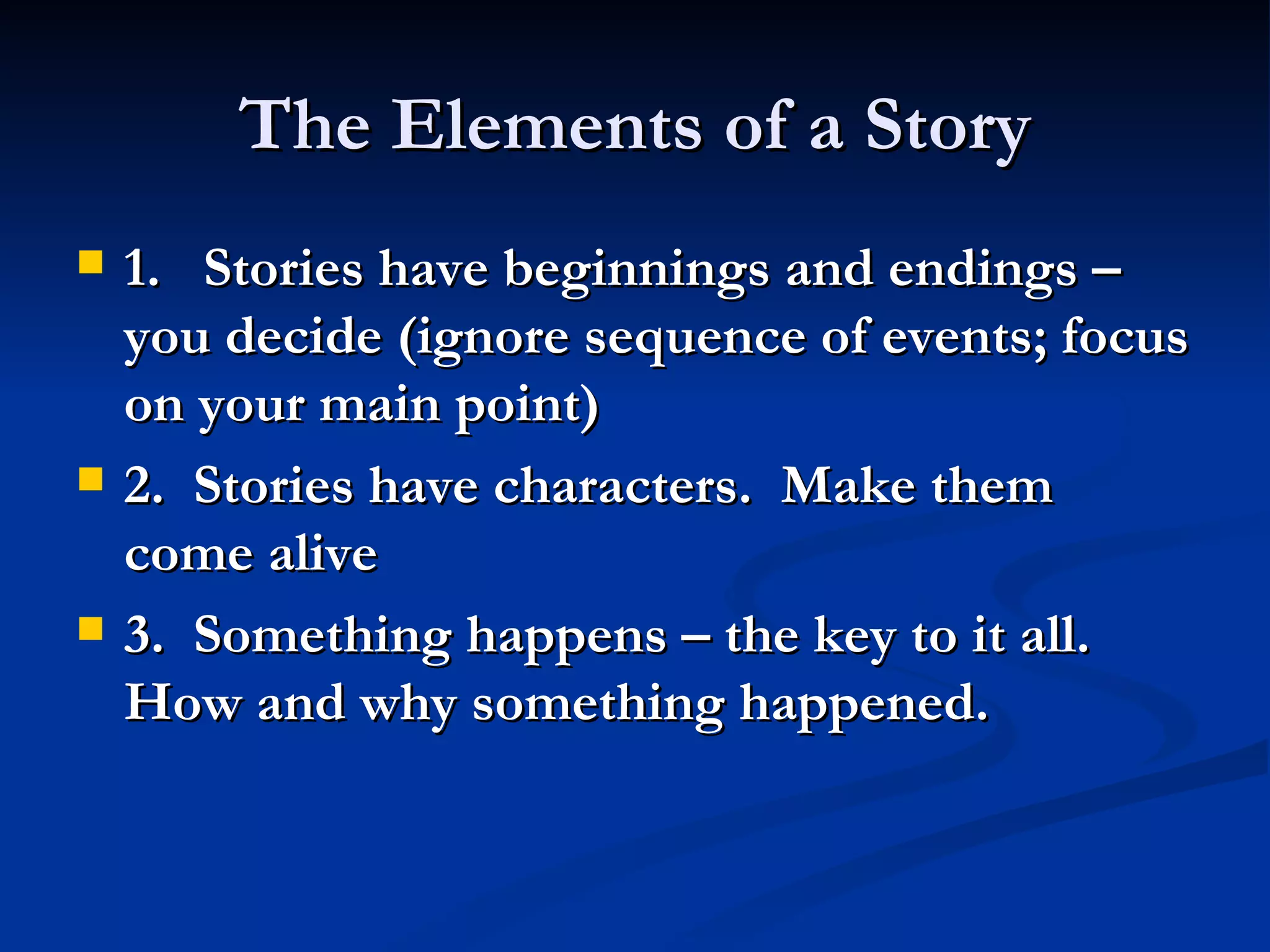 The Elements of a Story

1. Stories have beginnings and endings – you decide (ignore sequence of events; focus on your main point)

2. Stories have characters. Make them come alive

3. Something happens – the key to it all. How and why something happened.